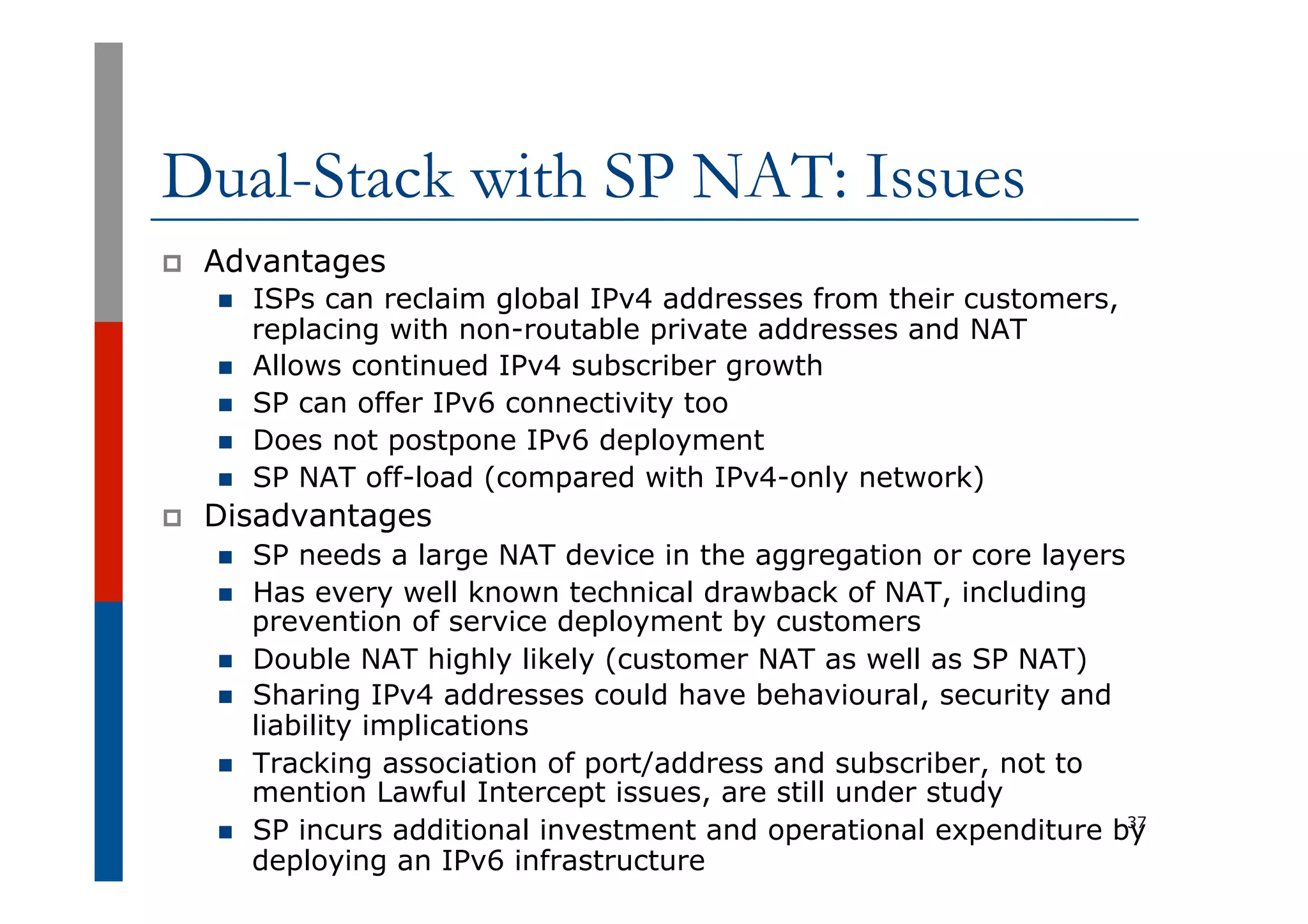 Dual-Stack with SP NAT: Issues

Advantages

ISPs can reclaim global IPv4 addresses from their customers, replacing with non-routable private addresses and NAT

Allows continued IPv4 subscriber growth

SP can offer IPv6 connectivity too

Does not postpone IPv6 deployment

SP NAT off-load (compared with IPv4-only network)

Disadvantages

SP needs a large NAT device in the aggregation or core layers

Has every well known technical drawback of NAT, including prevention of service deployment by customers

Double NAT highly likely (customer NAT as well as SP NAT)

Sharing IPv4 addresses could have behavioural, security and liability implications

Tracking association of port/address and subscriber, not to mention Lawful Intercept issues, are still under study

SP incurs additional investment and operational expenditure by deploying an IPv6 infrastructure

37